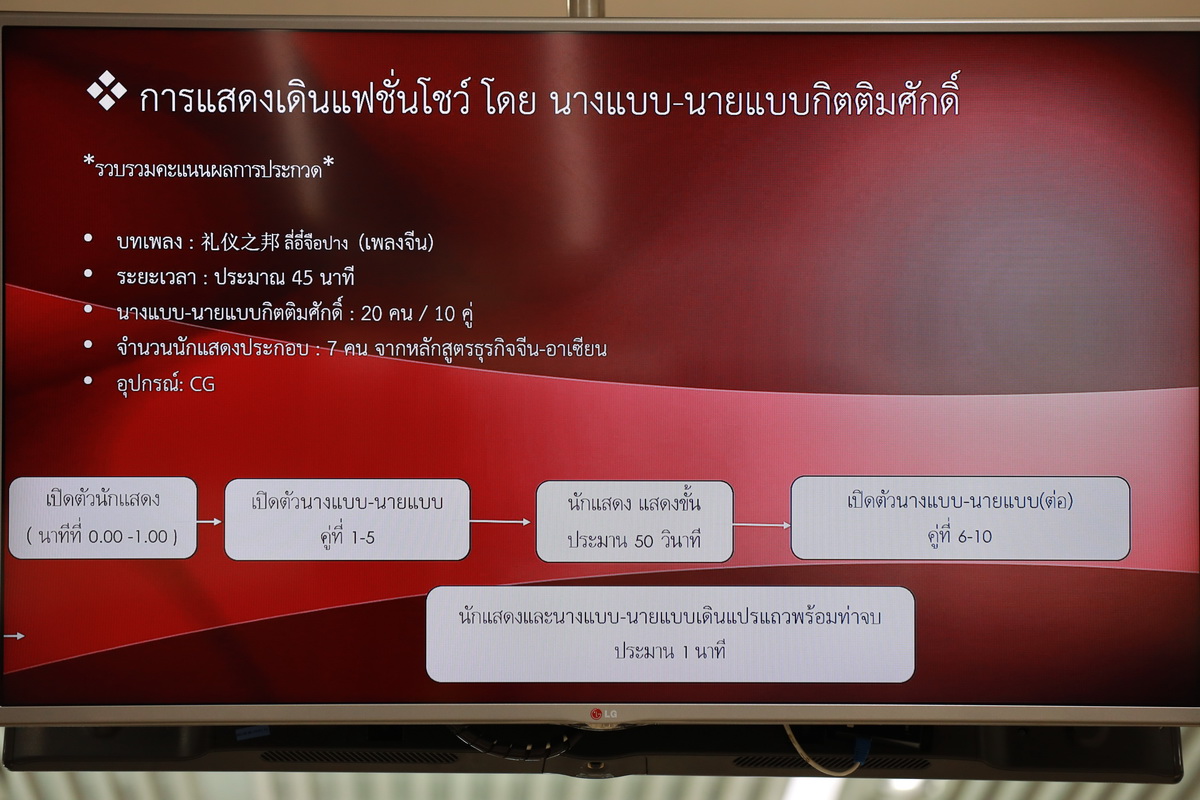 ❖ การแสดงเดินแฟชั่นโชว์ โดย นางแบบ-นายแบบกิตติมศักดิ์

*รวบรวมคะแนนผลการประกวด*

• บทเพลง : 礼仪之邦 ลี่อี๋จือปาง (เพลงจีน)
• ระยะเวลา : ประมาณ 45 นาที
• นางแบบ-นายแบบกิตติมศักดิ์ : 20 คน / 10 คู่
• จำนวนนักแสดงประกอบ : 7 คน จากหลักสูตรธุรกิจจีน-อาเซียน
• อุปกรณ์: CG

เปิดตัวนักแสดง ( นาทีที่ 0.00 -1.00 )

เปิดตัวนางแบบ-นายแบบ คู่ที่ 1-5

นักแสดง แสดงขั้น ประมาณ 50 วินาที

เปิดตัวนางแบบ-นายแบบ(ต่อ) คู่ที่ 6-10

นักแสดงและนางแบบ-นายแบบเดินแปรแถวพร้อมท่าจบ ประมาณ 1 นาที

LG